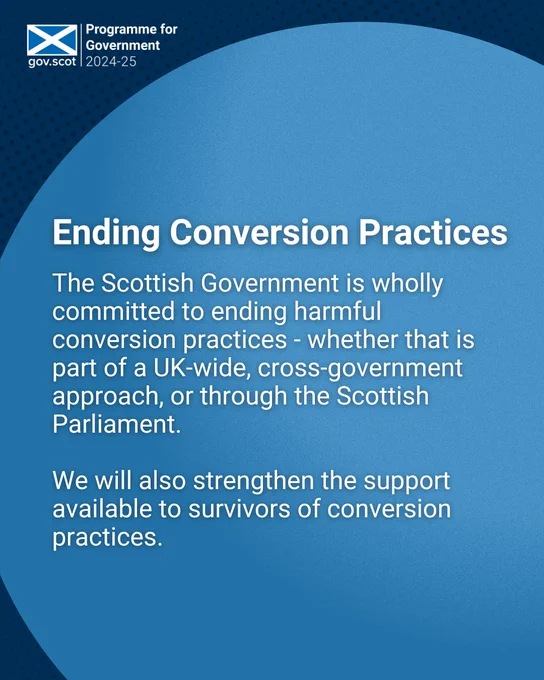 gov.scot

Programme for Government 2024-25

Ending Conversion Practices

The Scottish Government is wholly committed to ending harmful conversion practices - whether that is part of a UK-wide, cross-government approach, or through the Scottish Parliament.

We will also strengthen the support available to survivors of conversion practices.